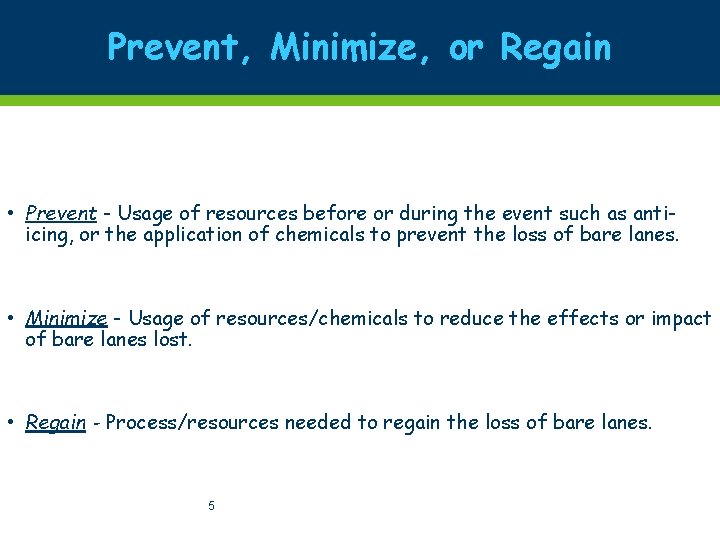 Prevent, Minimize, or Regain

• Prevent - Usage of resources before or during the event such as anti-icing, or the application of chemicals to prevent the loss of bare lanes.

• Minimize - Usage of resources/chemicals to reduce the effects or impact of bare lanes lost.

• Regain - Process/resources needed to regain the loss of bare lanes.

5